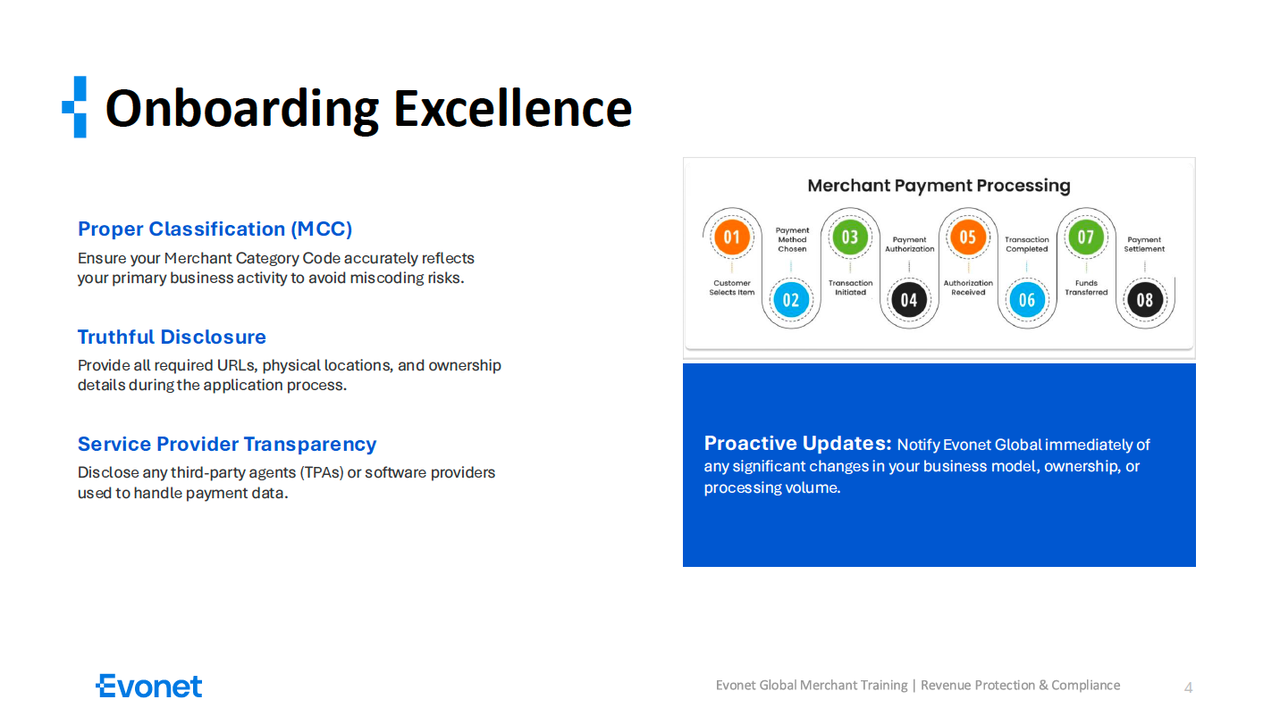 Onboarding Excellence

Proper Classification (MCC)
Ensure your Merchant Category Code accurately reflects your primary business activity to avoid miscoding risks.

Truthful Disclosure
Provide all required URLs, physical locations, and ownership details during the application process.

Service Provider Transparency
Disclose any third-party agents (TPAs) or software providers used to handle payment data.

Merchant Payment Processing

01
Customer Selects Item

Payment Method Chosen
02

03
Transaction Initiated

Payment Authorization
04

05
Authorization Received

Transaction Completed
06

07
Funds Transferred

Payment Settlement
08

Proactive Updates: Notify Evonet Global immediately of any significant changes in your business model, ownership, or processing volume.

Evonet

Evonet Global Merchant Training | Revenue Protection & Compliance 4